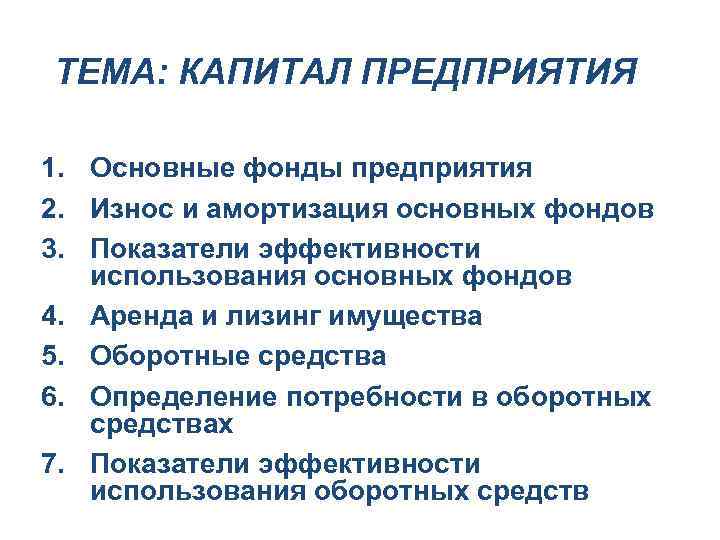 ТЕМА: КАПИТАЛ ПРЕДПРИЯТИЯ

1. Основные фонды предприятия
2. Износ и амортизация основных фондов
3. Показатели эффективности использования основных фондов
4. Аренда и лизинг имущества
5. Оборотные средства
6. Определение потребности в оборотных средствах
7. Показатели эффективности использования оборотных средств